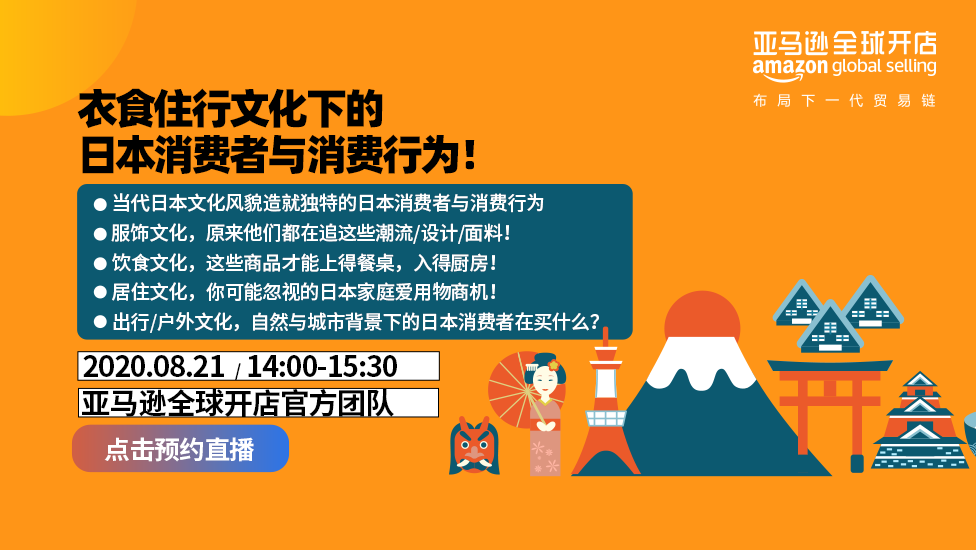 亚马逊全球开店
amazon global selling
布局下一代贸易链

衣食住行文化下的
日本消费者与消费行为！

● 当代日本文化风貌造就独特的日本消费者与消费行为
● 服饰文化，原来他们都在追这些潮流/设计/面料！
● 饮食文化，这些商品才能上得餐桌，入得厨房！
● 居住文化，你可能忽视的日本家庭爱用物商机！
● 出行/户外文化，自然与城市背景下的日本消费者在买什么？

2020.08.21 / 14:00-15:30
亚马逊全球开店官方团队

点击预约直播